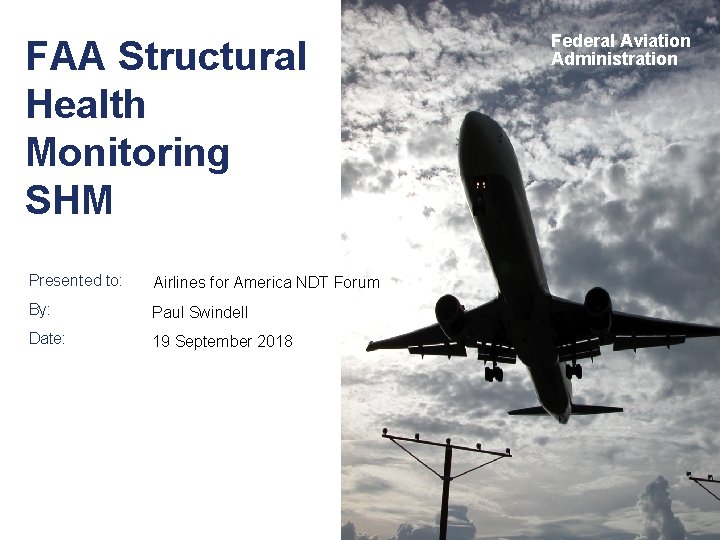 FAA Structural Health Monitoring SHM

Federal Aviation Administration

Presented to: Airlines for America NDT Forum

By: Paul Swindell

Date: 19 September 2018